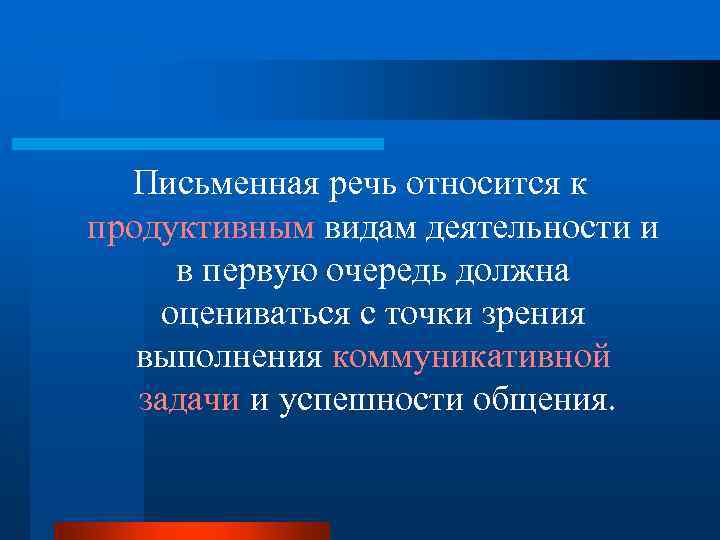 Письменная речь относится к продуктивным видам деятельности и в первую очередь должна оцениваться с точки зрения выполнения коммуникативной задачи и успешности общения.